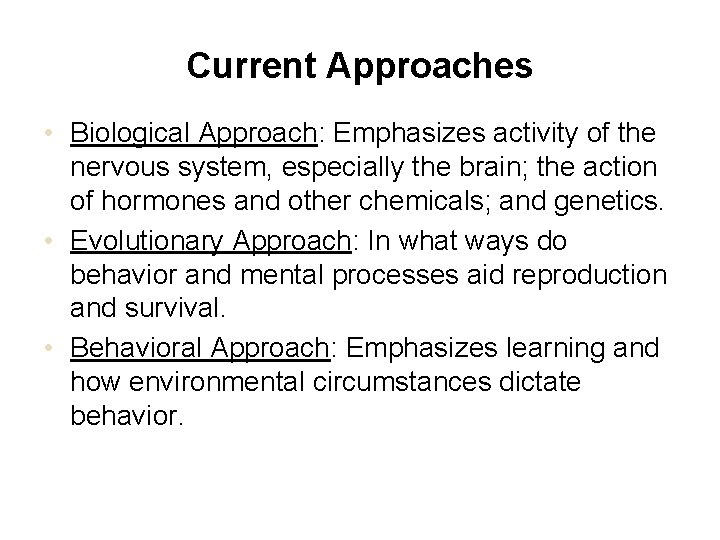 Current Approaches

• Biological Approach: Emphasizes activity of the nervous system, especially the brain; the action of hormones and other chemicals; and genetics.

• Evolutionary Approach: In what ways do behavior and mental processes aid reproduction and survival.

• Behavioral Approach: Emphasizes learning and how environmental circumstances dictate behavior.